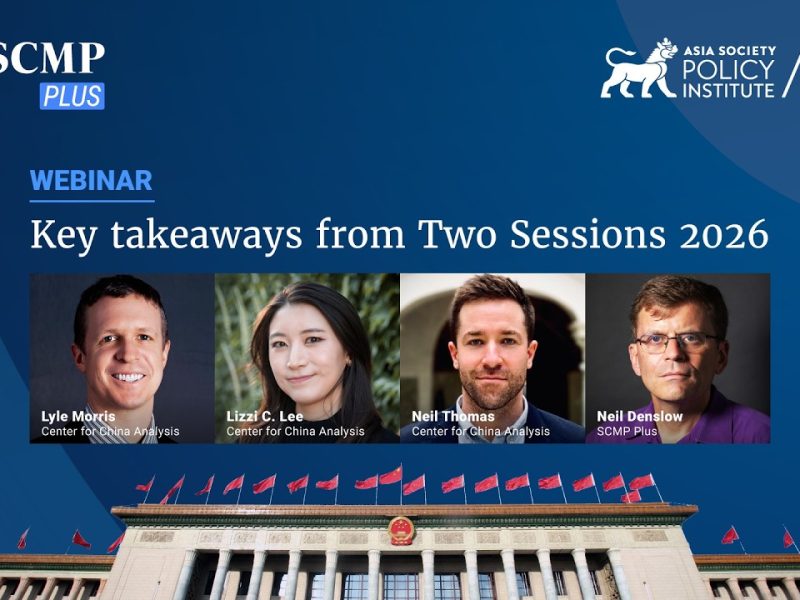 SCMP PLUS

ASIA SOCIETY POLICY INSTITUTE

WEBINAR

Key takeaways from Two Sessions 2026

Lyle Morris
Center for China Analysis

Lizzi C. Lee
Center for China Analysis

Neil Thomas
Center for China Analysis

Neil Denslow
SCMP Plus